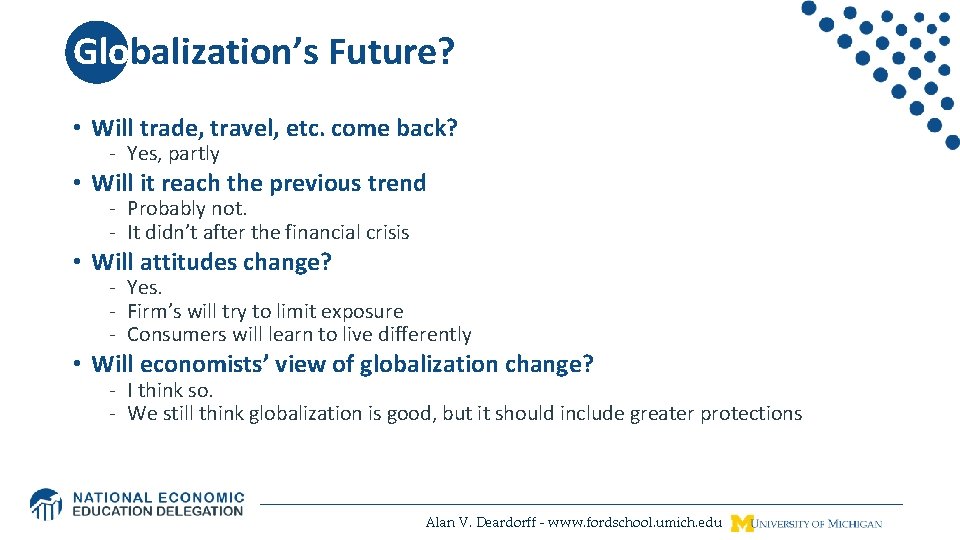 Globalization's Future?

• Will trade, travel, etc. come back?
- Yes, partly

• Will it reach the previous trend
- Probably not.
- It didn't after the financial crisis

• Will attitudes change?
- Yes.
- Firm's will try to limit exposure
- Consumers will learn to live differently

• Will economists' view of globalization change?
- I think so.
- We still think globalization is good, but it should include greater protections

NATIONAL ECONOMIC EDUCATION DELEGATION

Alan V. Deardorff - www.fordschool.umich.edu

UNIVERSITY OF MICHIGAN